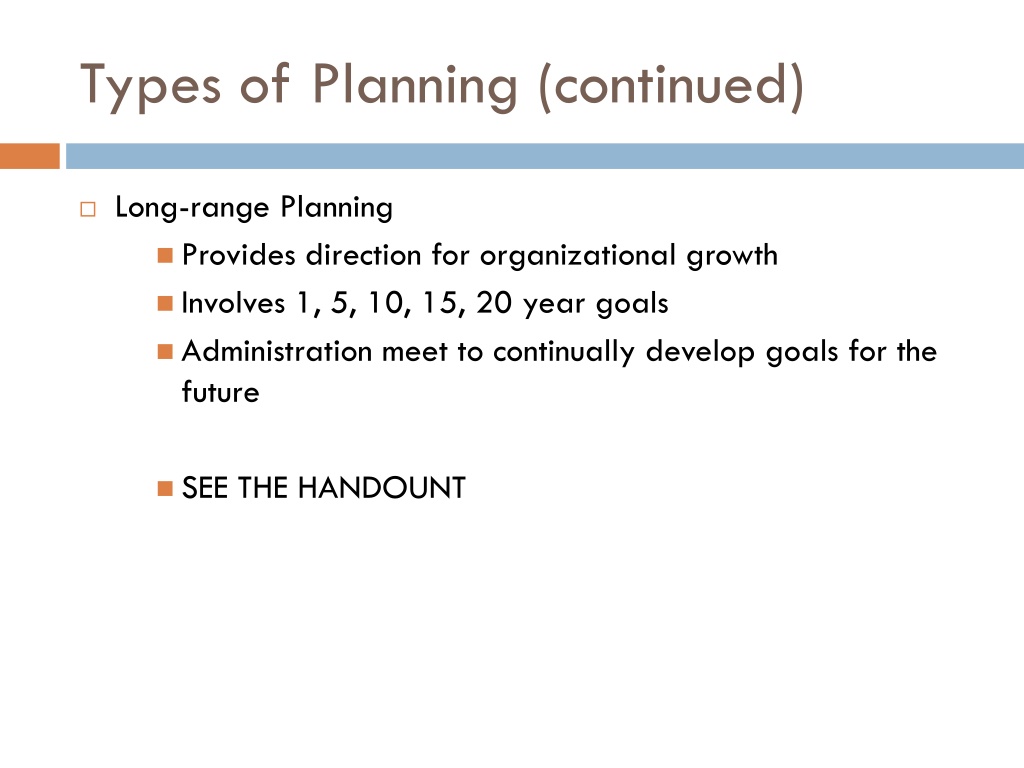 Types of Planning (continued)

Long-range Planning

Provides direction for organizational growth

Involves 1, 5, 10, 15, 20 year goals

Administration meet to continually develop goals for the future

SEE THE HANDOUNT